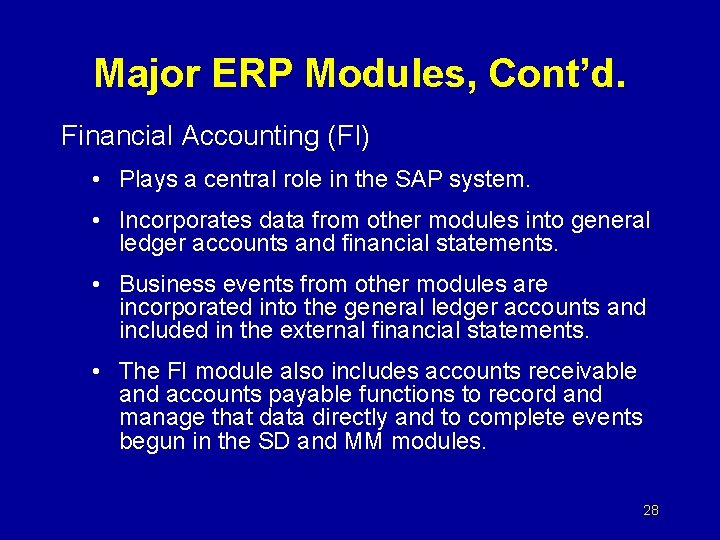 Major ERP Modules, Cont'd.

Financial Accounting (FI)

• Plays a central role in the SAP system.

• Incorporates data from other modules into general ledger accounts and financial statements.

• Business events from other modules are incorporated into the general ledger accounts and included in the external financial statements.

• The FI module also includes accounts receivable and accounts payable functions to record and manage that data directly and to complete events begun in the SD and MM modules.

28